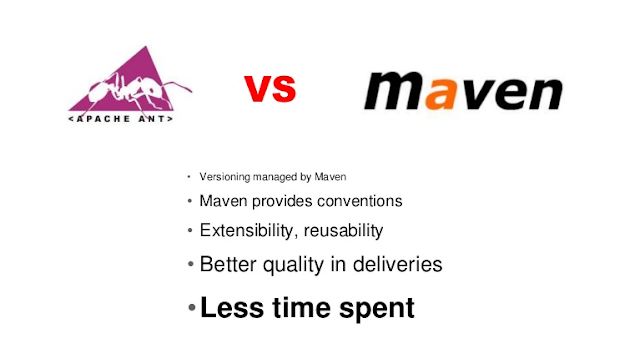 <APACHE ANT>

vs

maven

• Versioning managed by Maven
• Maven provides conventions
• Extensibility, reusability
• Better quality in deliveries
• Less time spent